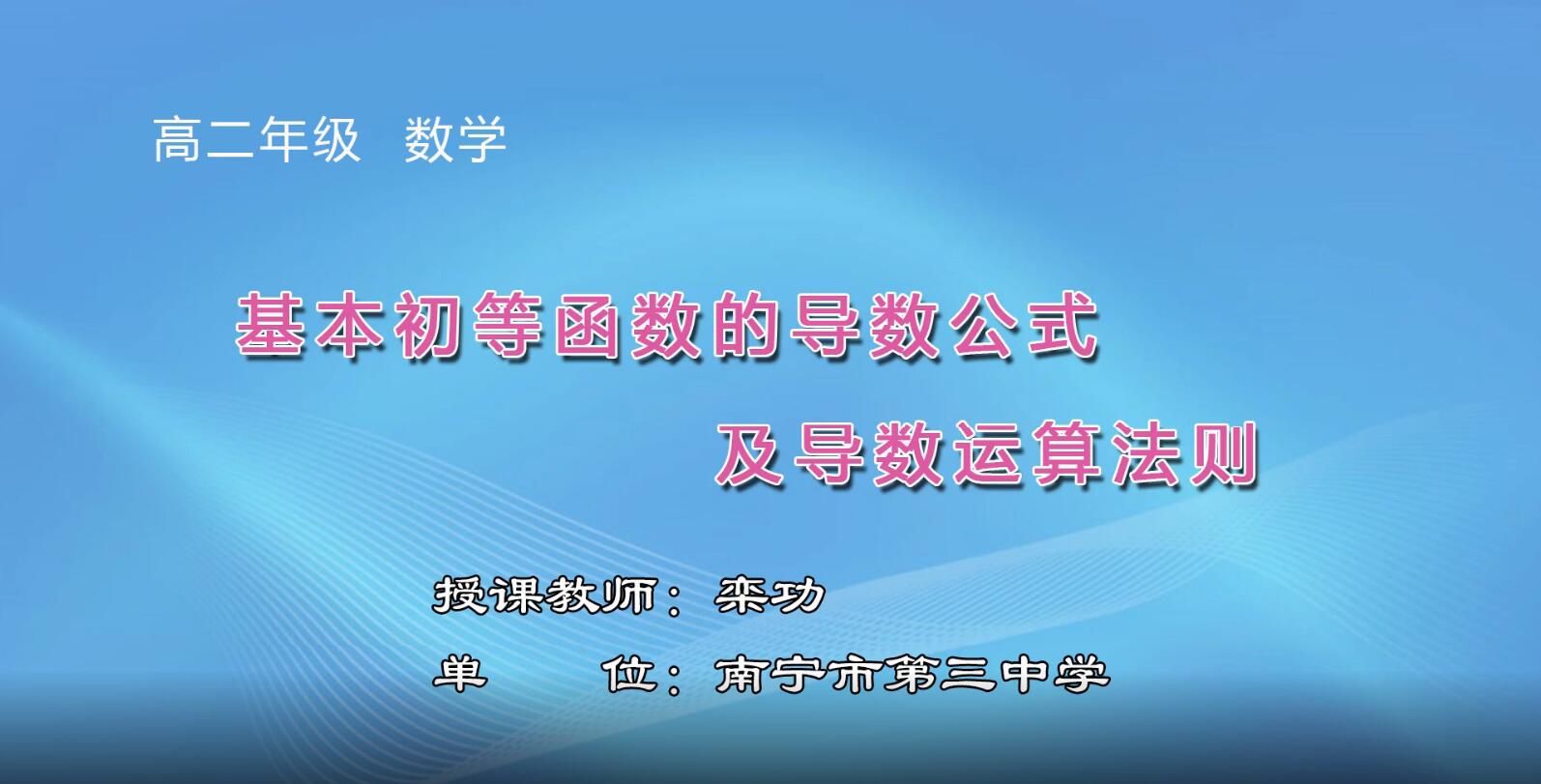 高二年级 数学

基本初等函数的导数公式

及导数运算法则

授课教师：栾功

单 位：南宁市第三中学